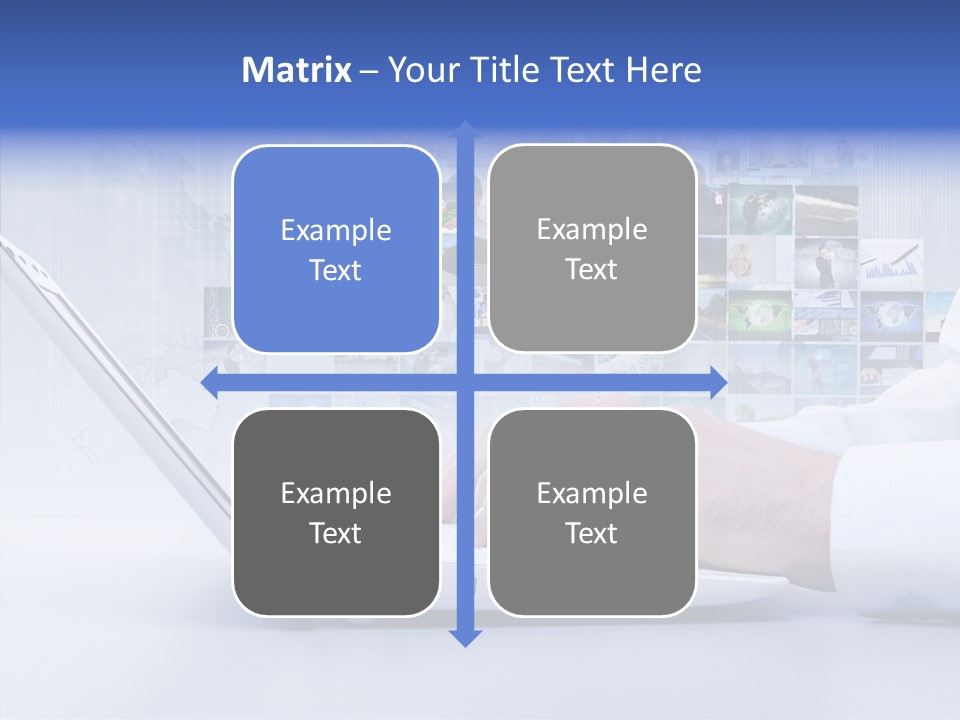 Matrix – Your Title Text Here

Example Text

Example Text

Example Text

Example Text